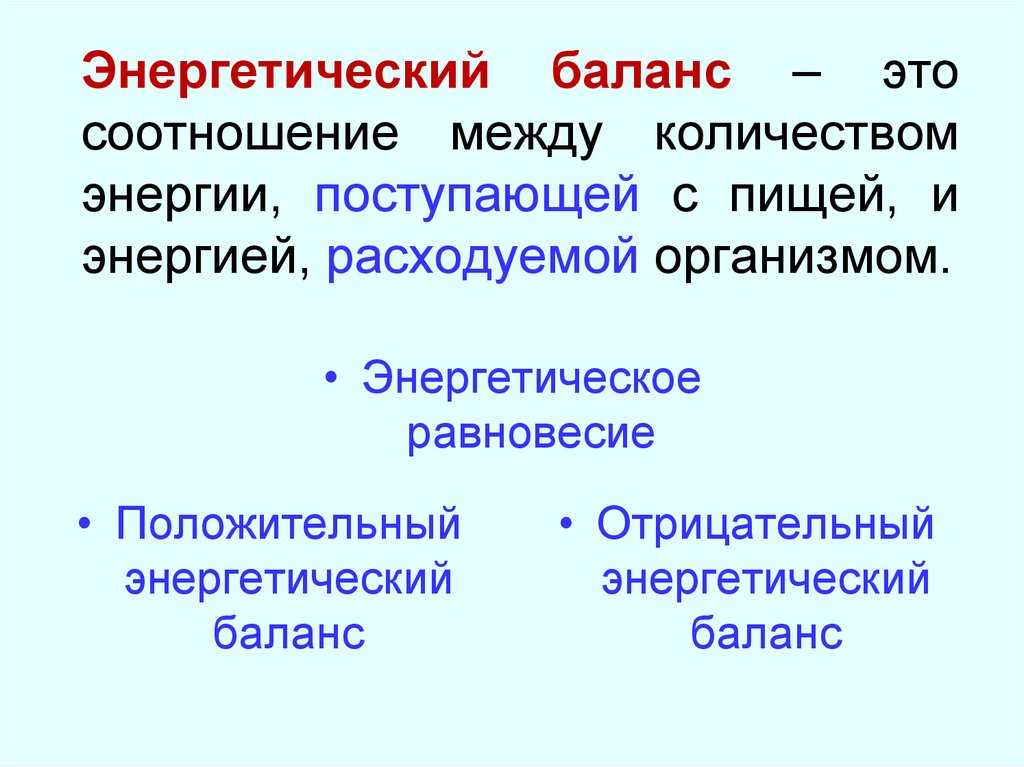 Энергетический баланс – это соотношение между количеством энергии, поступающей с пищей, и энергией, расходуемой организмом.

• Энергетическое равновесие

• Положительный энергетический баланс

• Отрицательный энергетический баланс